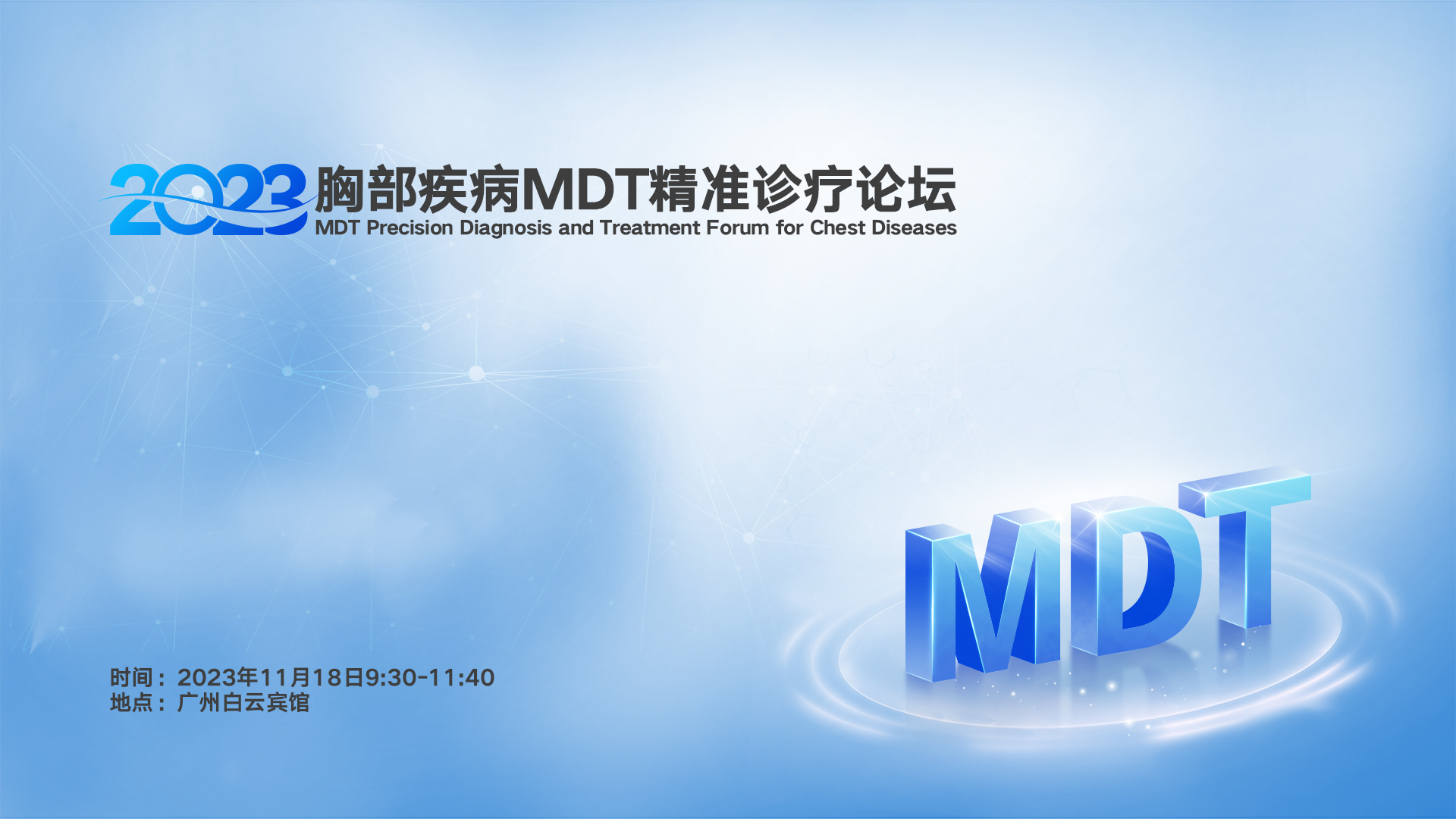 2023胸部疾病MDT精准诊疗论坛
MDT Precision Diagnosis and Treatment Forum for Chest Diseases

MDT

时间：2023年11月18日9:30-11:40
地点：广州白云宾馆